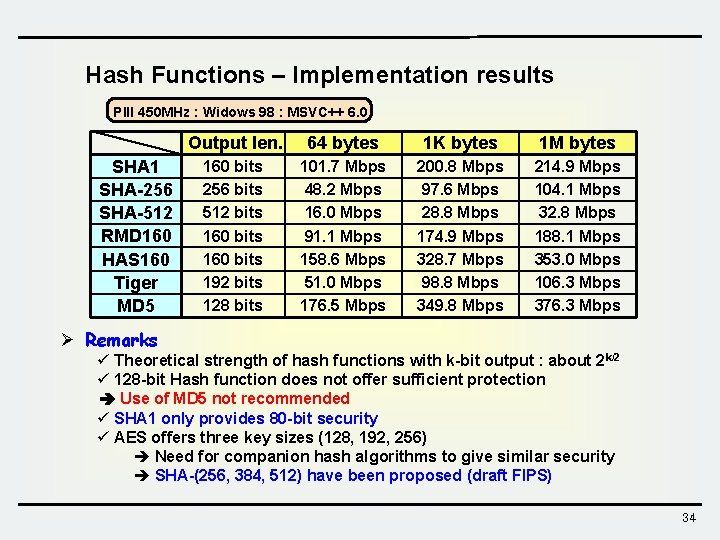 Hash Functions – Implementation results

PIII 450MHz : Widows 98 : MSVC++ 6.0

| | Output len. | 64 bytes | 1K bytes | 1M bytes |
|---|---|---|---|---|
| SHA1 | 160 bits | 101.7 Mbps | 200.8 Mbps | 214.9 Mbps |
| SHA-256 | 256 bits | 48.2 Mbps | 97.6 Mbps | 104.1 Mbps |
| SHA-512 | 512 bits | 16.0 Mbps | 28.8 Mbps | 32.8 Mbps |
| RMD160 | 160 bits | 91.1 Mbps | 174.9 Mbps | 188.1 Mbps |
| HAS160 | 160 bits | 158.6 Mbps | 328.7 Mbps | 353.0 Mbps |
| Tiger | 192 bits | 51.0 Mbps | 98.8 Mbps | 106.3 Mbps |
| MD5 | 128 bits | 176.5 Mbps | 349.8 Mbps | 376.3 Mbps |

➢ Remarks
✓ Theoretical strength of hash functions with k-bit output : about $2^{k/2}$
✓ 128-bit Hash function does not offer sufficient protection
➔ Use of MD5 not recommended
✓ SHA1 only provides 80-bit security
✓ AES offers three key sizes (128, 192, 256)
➔ Need for companion hash algorithms to give similar security
➔ SHA-(256, 384, 512) have been proposed (draft FIPS)

34